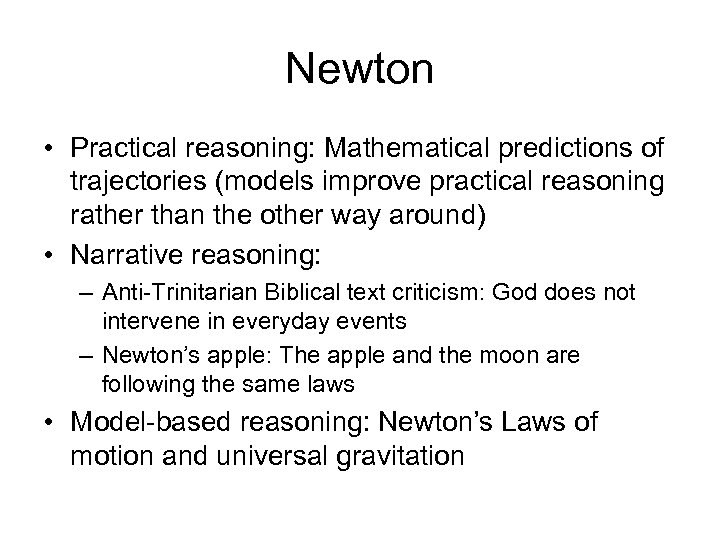 Newton

• Practical reasoning: Mathematical predictions of trajectories (models improve practical reasoning rather than the other way around)
• Narrative reasoning:
– Anti-Trinitarian Biblical text criticism: God does not intervene in everyday events
– Newton’s apple: The apple and the moon are following the same laws
• Model-based reasoning: Newton’s Laws of motion and universal gravitation